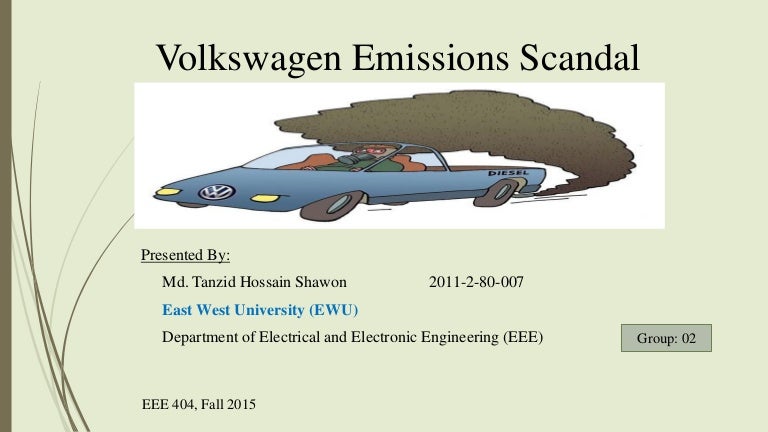 Volkswagen Emissions Scandal

DIESEL

Presented By:

Md. Tanzid Hossain Shawon 2011-2-80-007

East West University (EWU)

Department of Electrical and Electronic Engineering (EEE)

Group: 02

EEE 404, Fall 2015